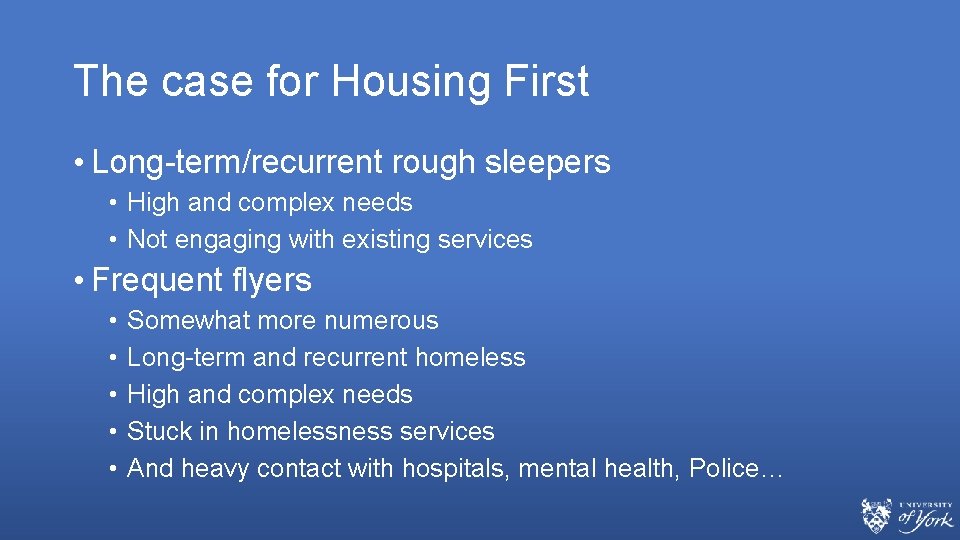 The case for Housing First

• Long-term/recurrent rough sleepers
  • High and complex needs
  • Not engaging with existing services
• Frequent flyers
  • Somewhat more numerous
  • Long-term and recurrent homeless
  • High and complex needs
  • Stuck in homelessness services
  • And heavy contact with hospitals, mental health, Police…

UNIVERSITY of York